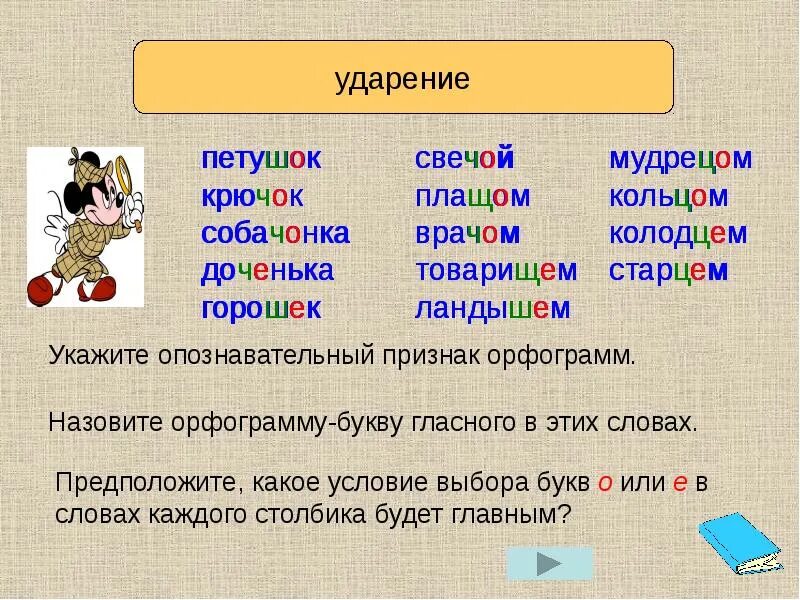 ударение

петушок
крючок
собачонка
доченька
горошек

свечой
плащом
врачом
товарищем
ландышем

мудрецом
кольцом
колодцем
старцем

Укажите опознавательный признак орфограмм.

Назовите орфограмму-букву гласного в этих словах.

Предположите, какое условие выбора букв о или е в словах каждого столбика будет главным?